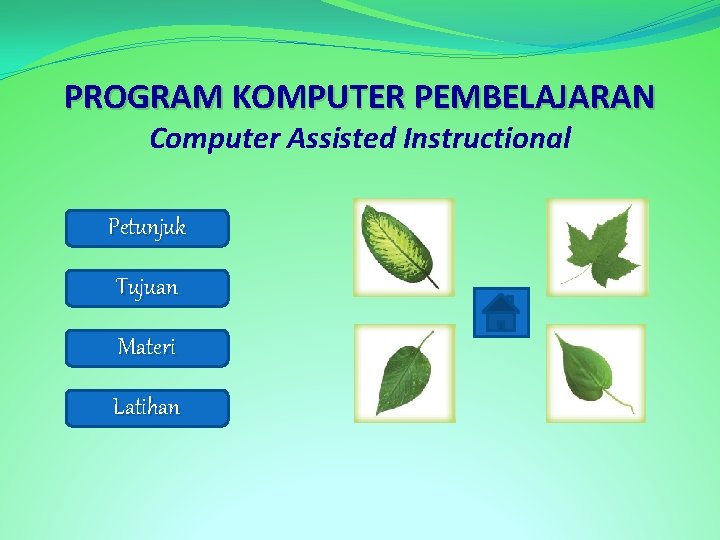 PROGRAM KOMPUTER PEMBELAJARAN
Computer Assisted Instructional

Petunjuk

Tujuan

Materi

Latihan